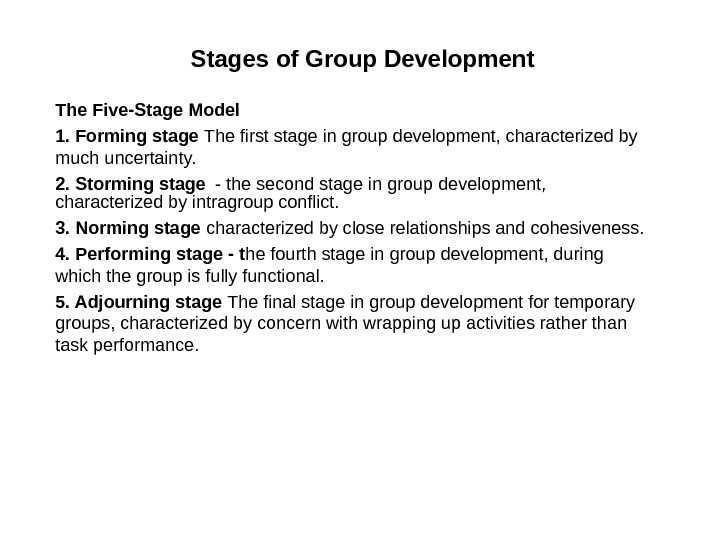 Stages of Group Development

The Five-Stage Model

1. Forming stage The first stage in group development, characterized by much uncertainty.

2. Storming stage - the second stage in group development, characterized by intragroup conflict.

3. Norming stage characterized by close relationships and cohesiveness.

4. Performing stage - the fourth stage in group development, during which the group is fully functional.

5. Adjourning stage The final stage in group development for temporary groups, characterized by concern with wrapping up activities rather than task performance.